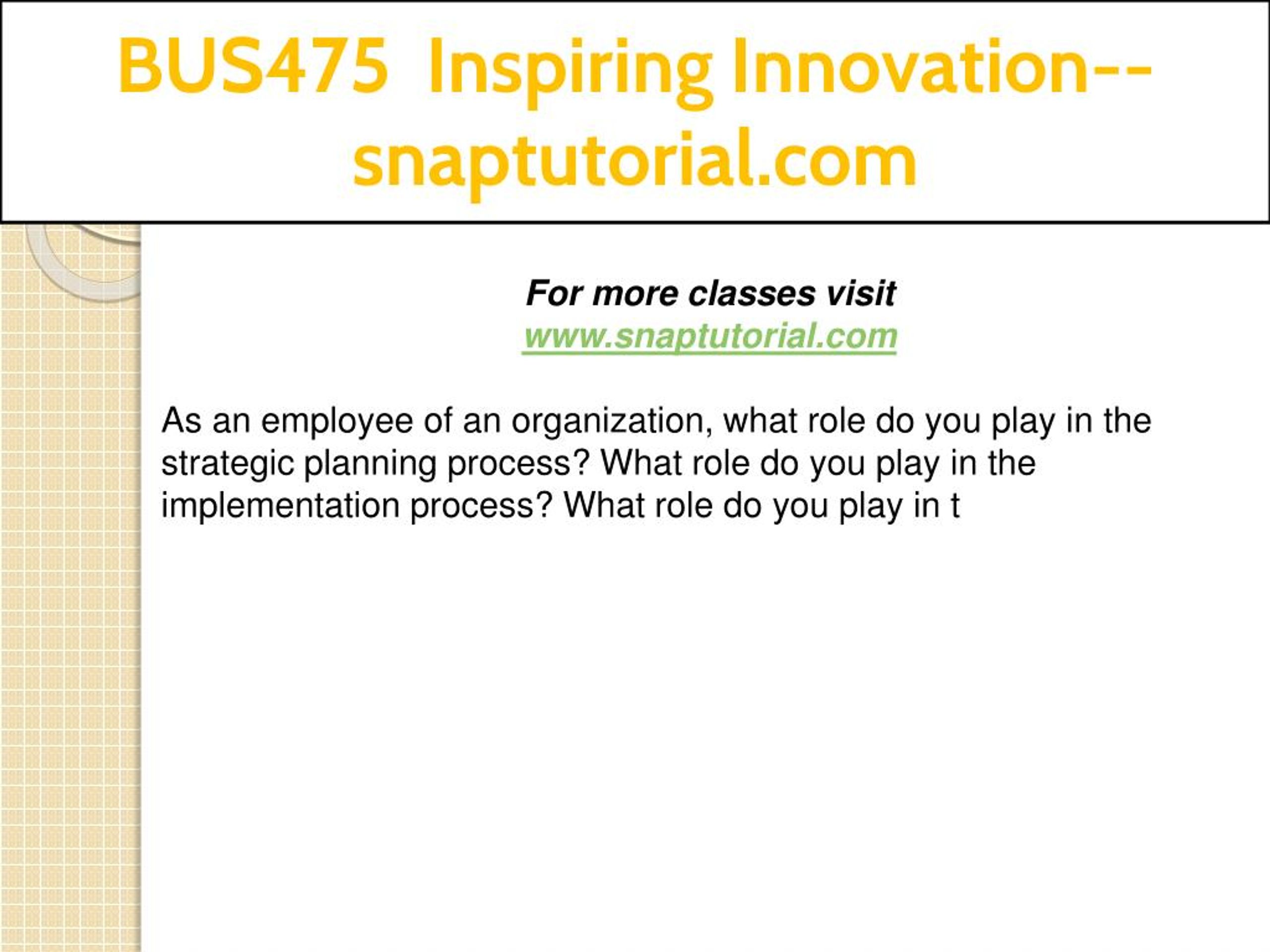 BUS475 Inspiring Innovation--snaptutorial.com

For more classes visit
www.snaptutorial.com

As an employee of an organization, what role do you play in the strategic planning process? What role do you play in the implementation process? What role do you play in t